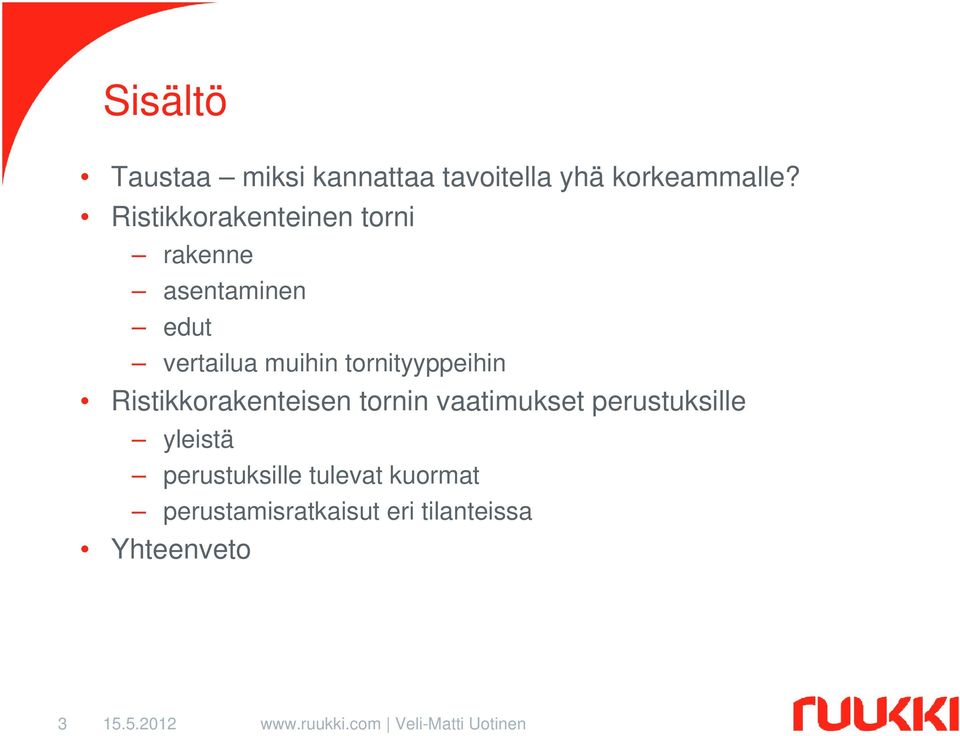 Sisältö

• Taustaa – miksi kannattaa tavoitella yhä korkeammalle?
• Ristikkorakenteinen torni
– rakenne
– asentaminen
– edut
– vertailua muihin tornityyppeihin
• Ristikkorakenteisen tornin vaatimukset perustuksille
– yleistä
– perustuksille tulevat kuormat
– perustamisratkaisut eri tilanteissa
• Yhteenveto

3 15.5.2012 www.ruukki.com | Veli-Matti Uotinen

ruukki